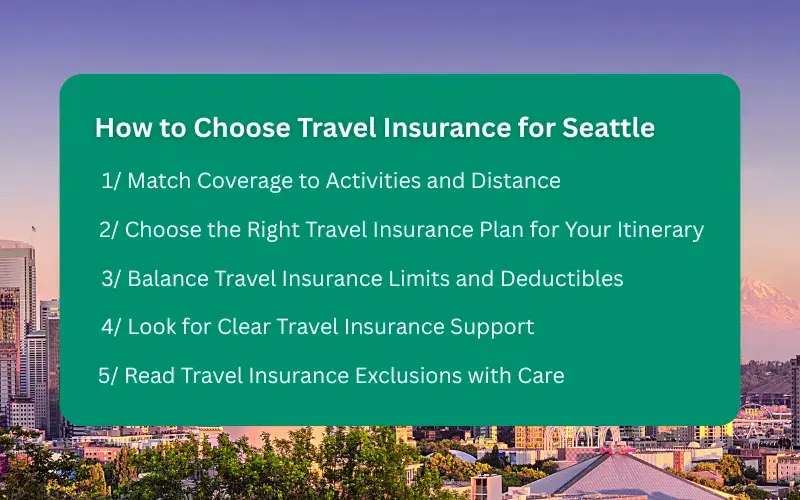 How to Choose Travel Insurance for Seattle

1/ Match Coverage to Activities and Distance

2/ Choose the Right Travel Insurance Plan for Your Itinerary

3/ Balance Travel Insurance Limits and Deductibles

4/ Look for Clear Travel Insurance Support

5/ Read Travel Insurance Exclusions with Care